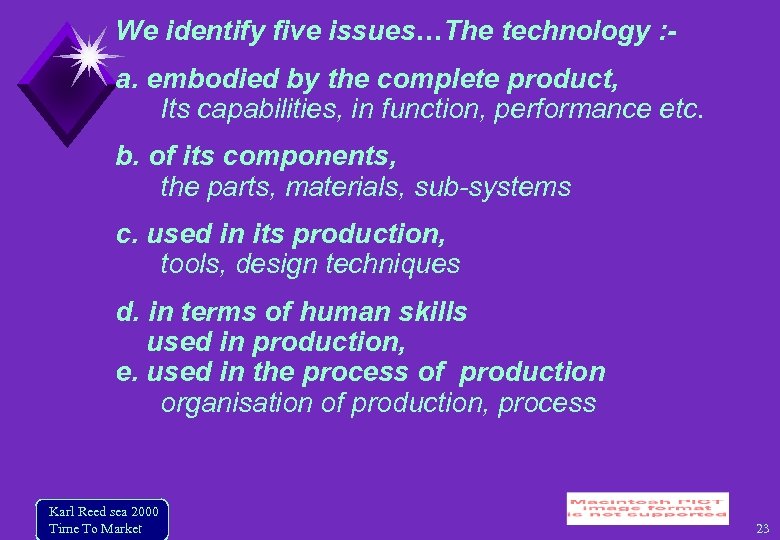 We identify five issues…The technology :-

a. embodied by the complete product,
Its capabilities, in function, performance etc.

b. of its components,
the parts, materials, sub-systems

c. used in its production,
tools, design techniques

d. in terms of human skills used in production,
e. used in the process of production
organisation of production, process

Karl Reed sea 2000
Time To Market

Macintosh PICT image format is not supported

23